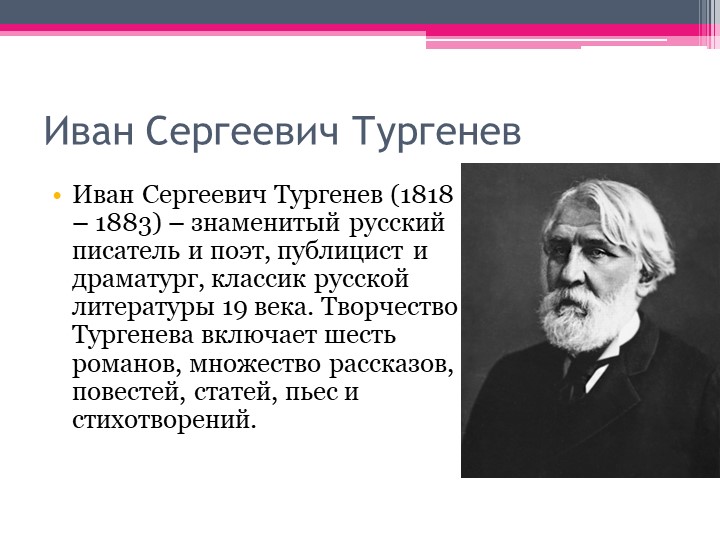 Иван Сергеевич Тургенев

• Иван Сергеевич Тургенев (1818 – 1883) – знаменитый русский писатель и поэт, публицист и драматург, классик русской литературы 19 века. Творчество Тургенева включает шесть романов, множество рассказов, повестей, статей, пьес и стихотворений.